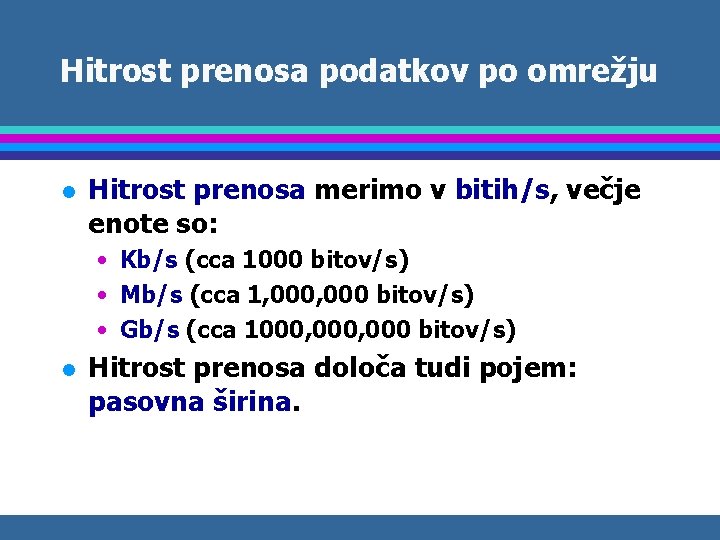 Hitrost prenosa podatkov po omrežju

- Hitrost prenosa merimo v bitih/s, večje enote so:
  - Kb/s (cca 1000 bitov/s)
  - Mb/s (cca 1,000,000 bitov/s)
  - Gb/s (cca 1000,000,000 bitov/s)
- Hitrost prenosa določa tudi pojem: pasovna širina.